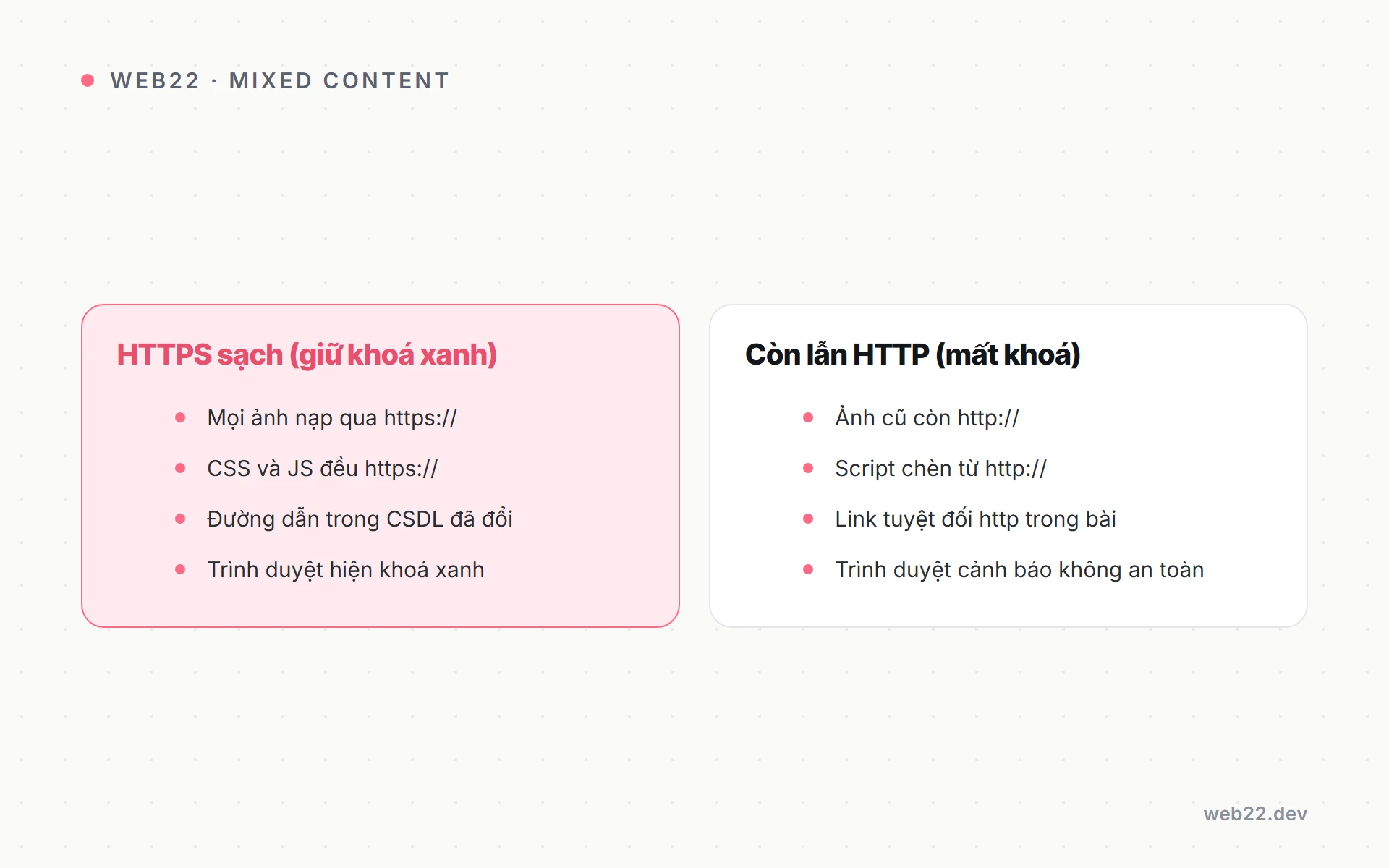 WEB22 · MIXED CONTENT

HTTPS sạch (giữ khoá xanh)

- Mọi ảnh nạp qua https://
- CSS và JS đều https://
- Đường dẫn trong CSDL đã đổi
- Trình duyệt hiện khoá xanh

Còn lẫn HTTP (mất khoá)

- Ảnh cũ còn http://
- Script chèn từ http://
- Link tuyệt đối http trong bài
- Trình duyệt cảnh báo không an toàn

web22.dev